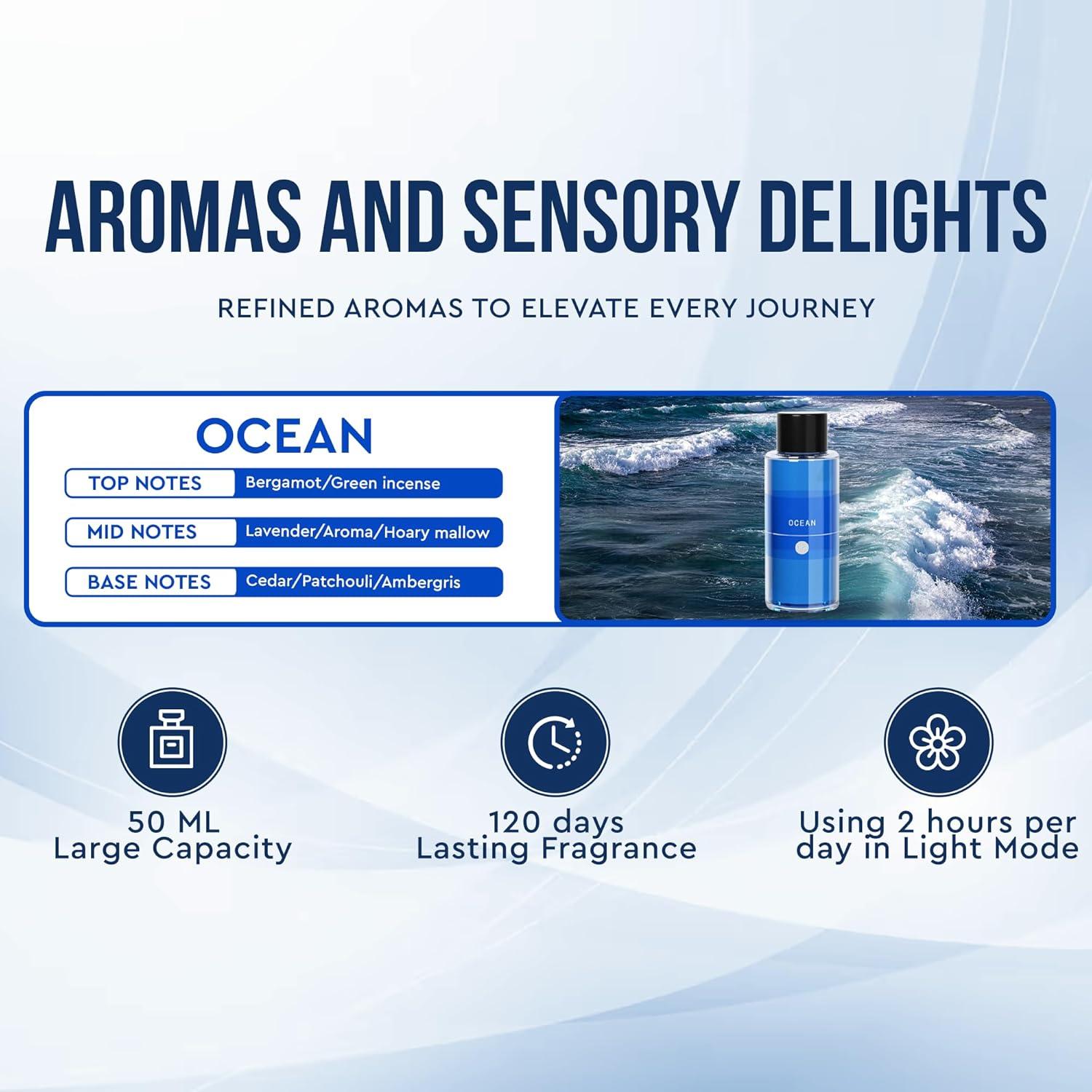 AROMAS AND SENSORY DELIGHTS

REFINED AROMAS TO ELEVATE EVERY JOURNEY

OCEAN

| TOP NOTES | Bergamot/Green incense |
|---|---|
| MID NOTES | Lavender/Aroma/Hoary mallow |
| BASE NOTES | Cedar/Patchouli/Ambergris |

OCEAN

50 ML
Large Capacity

120 days
Lasting Fragrance

Using 2 hours per day in Light Mode